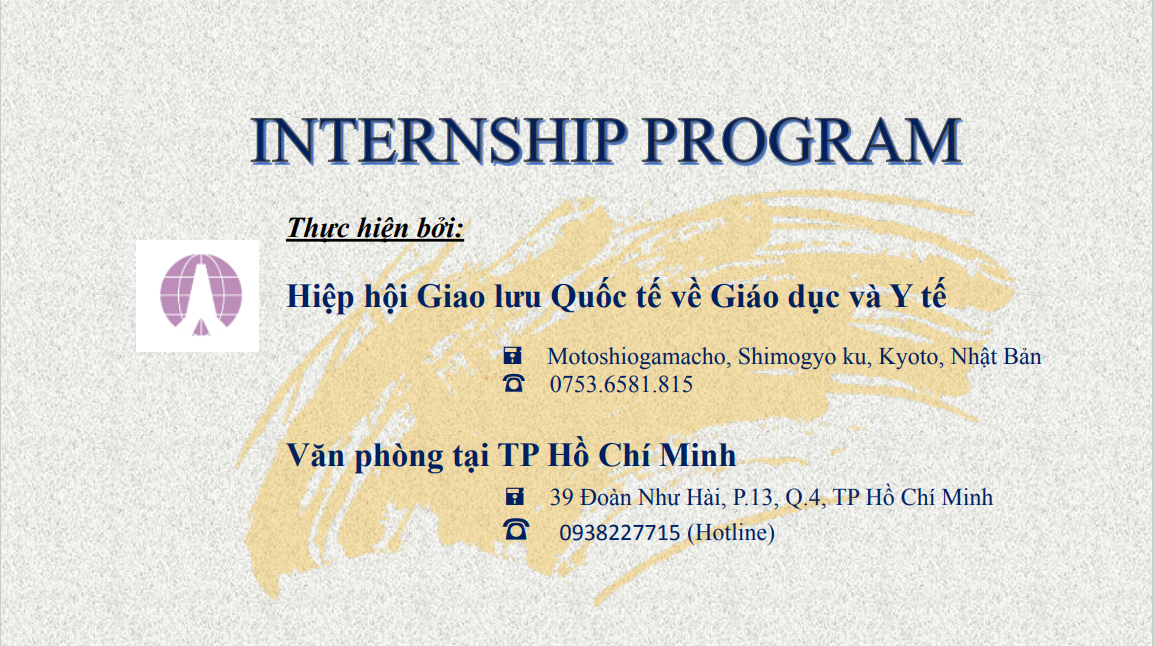 INTERNSHIP PROGRAM

Thực hiện bởi:

Hiệp hội Giao lưu Quốc tế về Giáo dục và Y tế

Motoshiogamacho, Shimogyo ku, Kyoto, Nhật Bản
0753.6581.815

Văn phòng tại TP Hồ Chí Minh

39 Đoàn Như Hài, P.13, Q.4, TP Hồ Chí Minh
0938227715 (Hotline)